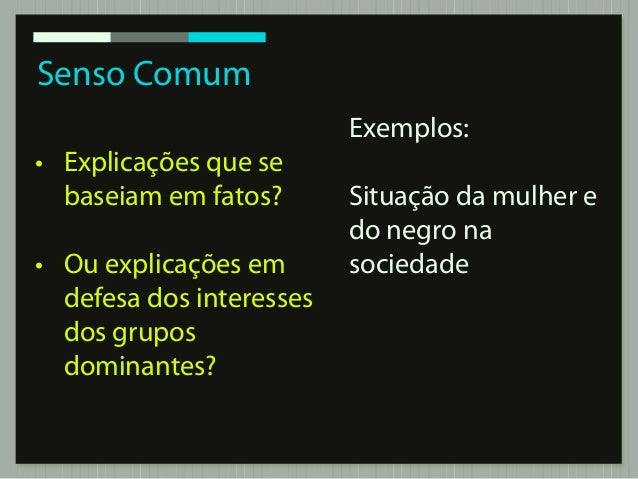 Senso Comum

• Explicações que se baseiam em fatos?

• Ou explicações em defesa dos interesses dos grupos dominantes?

Exemplos:

Situação da mulher e do negro na sociedade